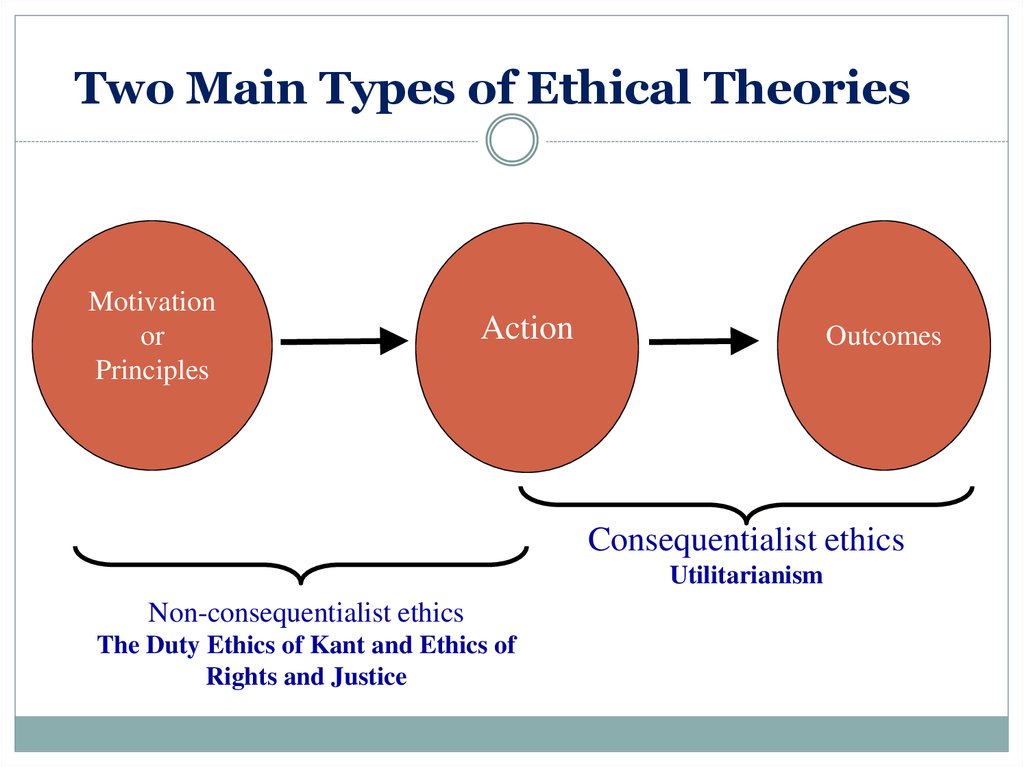 Two Main Types of Ethical Theories

Motivation or Principles

Action

Outcomes

Consequentialist ethics
Utilitarianism

Non-consequentialist ethics
The Duty Ethics of Kant and Ethics of Rights and Justice